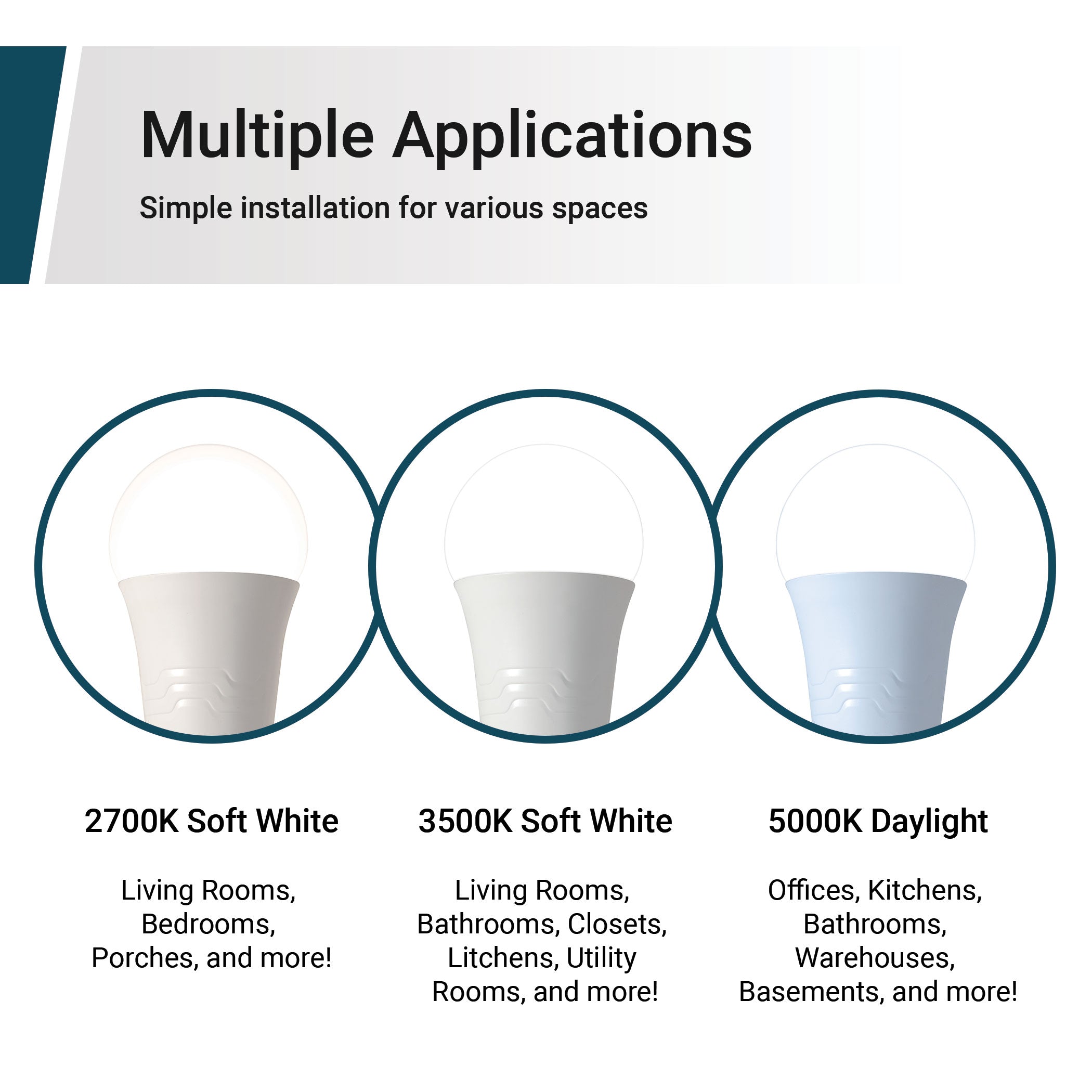 Multiple Applications

Simple installation for various spaces

2700K Soft White

Living Rooms, Bedrooms, Porches, and more!

3500K Soft White

Living Rooms, Bathrooms, Closets, Litchens, Utility Rooms, and more!

5000K Daylight

Offices, Kitchens, Bathrooms, Warehouses, Basements, and more!